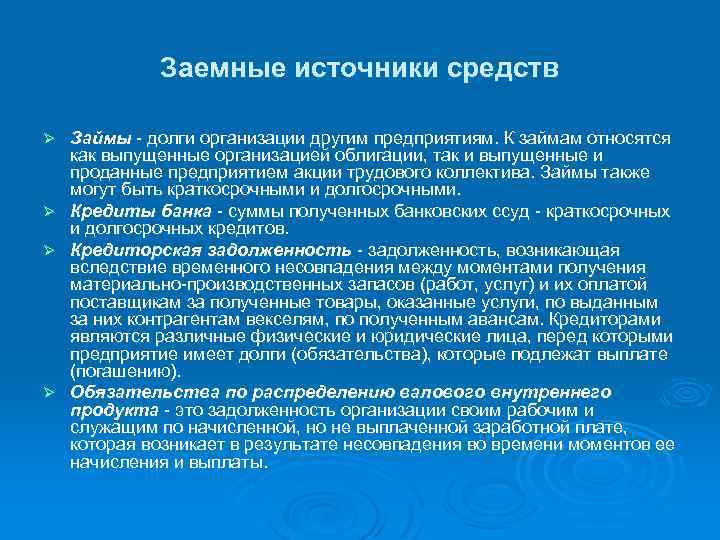 Заемные источники средств

➢ Займы - долги организации другим предприятиям. К займам относятся как выпущенные организацией облигации, так и выпущенные и проданные предприятием акции трудового коллектива. Займы также могут быть краткосрочными и долгосрочными.

➢ Кредиты банка - суммы полученных банковских ссуд - краткосрочных и долгосрочных кредитов.

➢ Кредиторская задолженность - задолженность, возникающая вследствие временного несовпадения между моментами получения материально-производственных запасов (работ, услуг) и их оплатой поставщикам за полученные товары, оказанные услуги, по выданным за них контрагентам векселям, по полученным авансам. Кредиторами являются различные физические и юридические лица, перед которыми предприятие имеет долги (обязательства), которые подлежат выплате (погашению).

➢ Обязательства по распределению валового внутреннего продукта - это задолженность организации своим рабочим и служащим по начисленной, но не выплаченной заработной плате, которая возникает в результате несовпадения во времени моментов ее начисления и выплаты.